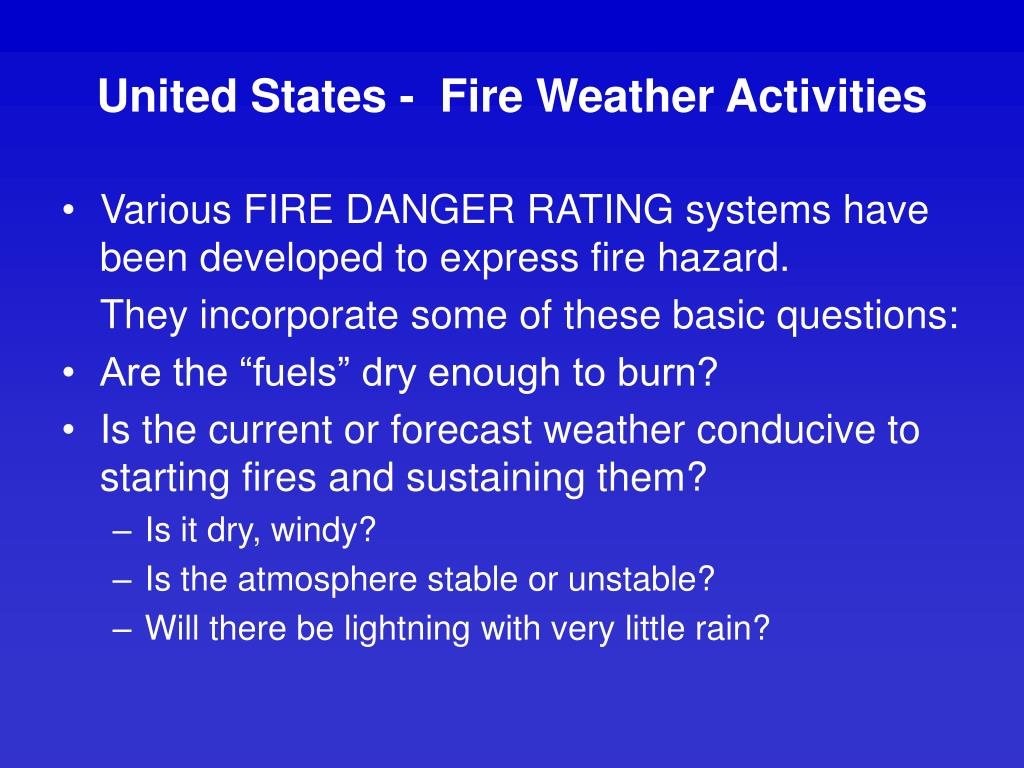 United States - Fire Weather Activities

• Various FIRE DANGER RATING systems have been developed to express fire hazard.

They incorporate some of these basic questions:

• Are the “fuels” dry enough to burn?

• Is the current or forecast weather conducive to starting fires and sustaining them?

– Is it dry, windy?

– Is the atmosphere stable or unstable?

– Will there be lightning with very little rain?